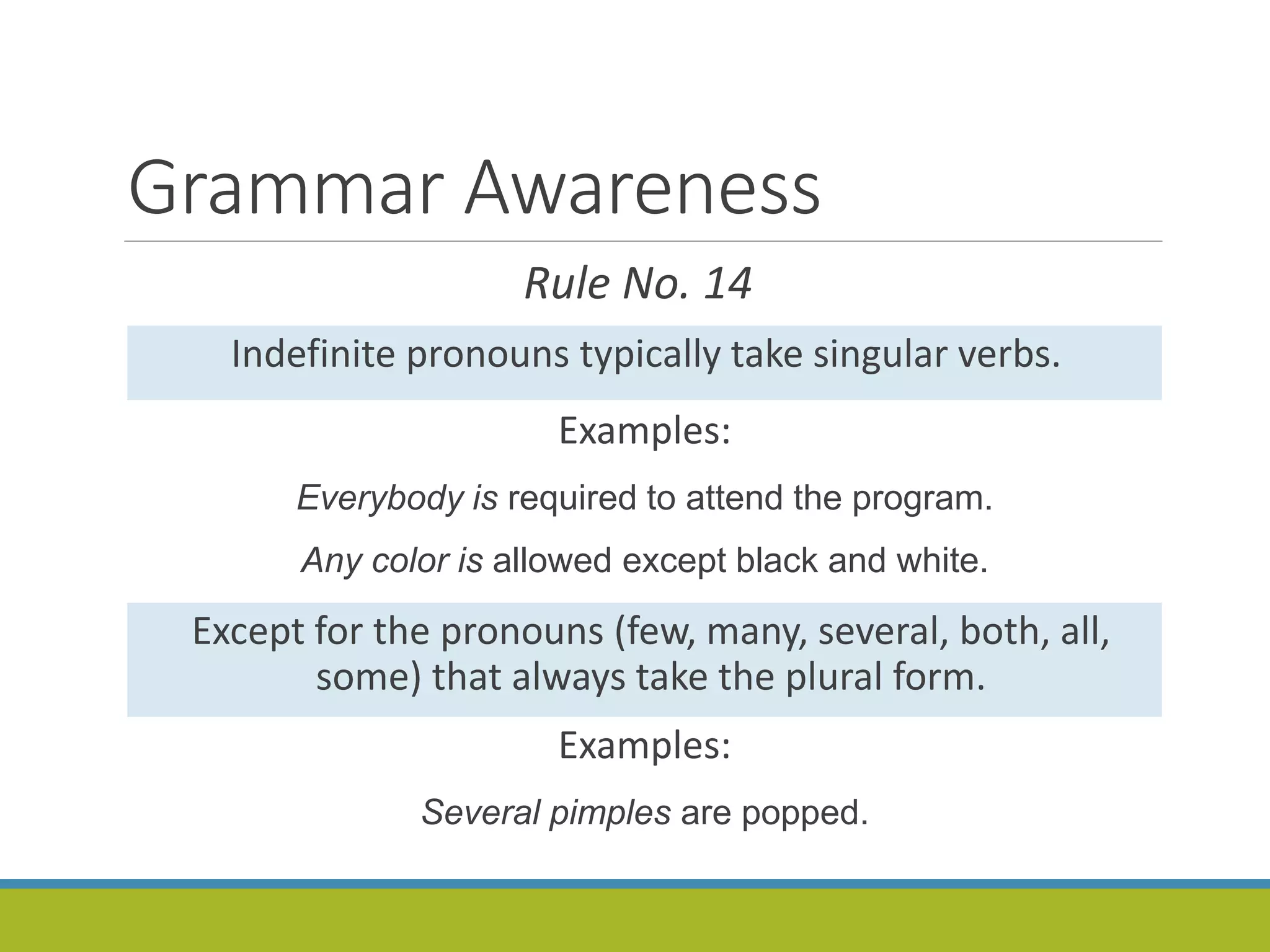 Grammar Awareness

Rule No. 14

Indefinite pronouns typically take singular verbs.

Examples:

Everybody is required to attend the program.

Any color is allowed except black and white.

Except for the pronouns (few, many, several, both, all, some) that always take the plural form.

Examples:

Several pimples are popped.